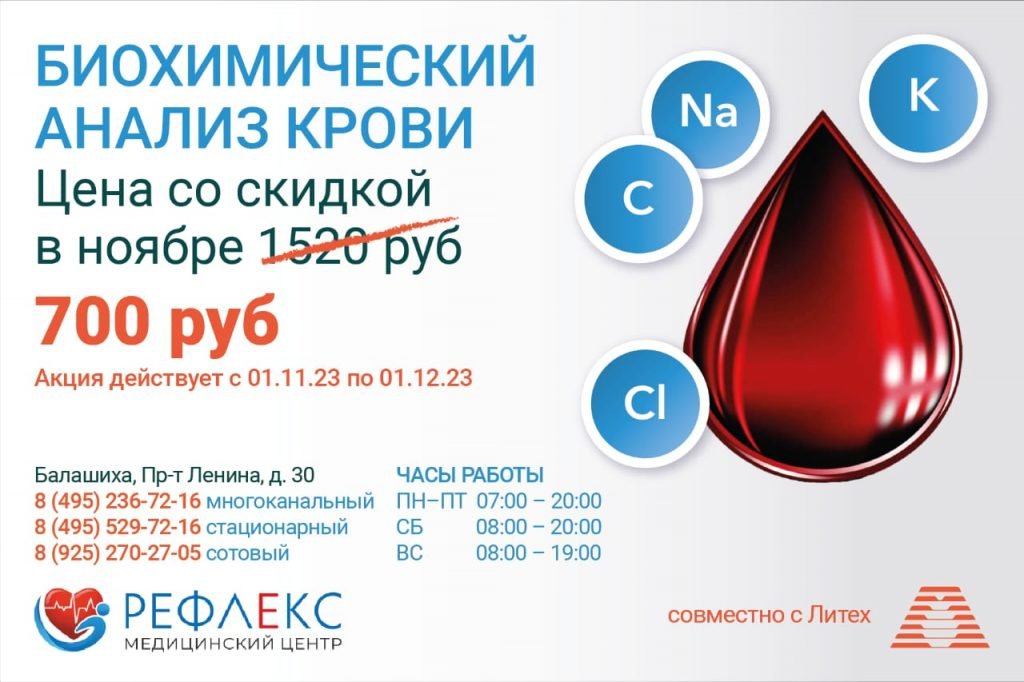 БИОХИМИЧЕСКИЙ АНАЛИЗ КРОВИ
Цена со скидкой в ноябре 1520 руб
700 руб
Акция действует с 01.11.23 по 01.12.23

Na
K
C
Cl

Балашиха, Пр-т Ленина, д. 30
8 (495) 236-72-16 многоканальный
8 (495) 529-72-16 стационарный
8 (925) 270-27-05 сотовый

ЧАСЫ РАБОТЫ
ПН–ПТ 07:00 – 20:00
СБ 08:00 – 20:00
ВС 08:00 – 19:00

РЕФЛЕКС
МЕДИЦИНСКИЙ ЦЕНТР

совместно с Литех